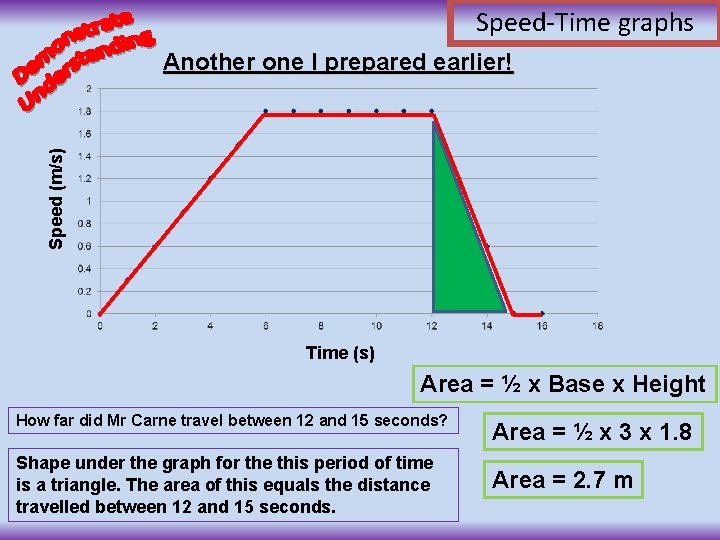 Speed-Time graphs

Demonstrate Understanding

Another one I prepared earlier!

Speed (m/s)

2
1.8
1.6
1.4
1.2
1
0.8
0.6
0.4
0.2
0

0 2 4 6 8 10 12 14 16 18

Time (s)

Area = ½ x Base x Height

How far did Mr Carne travel between 12 and 15 seconds?

Area = ½ x 3 x 1.8

Shape under the graph for the this period of time is a triangle. The area of this equals the distance travelled between 12 and 15 seconds.

Area = 2.7 m